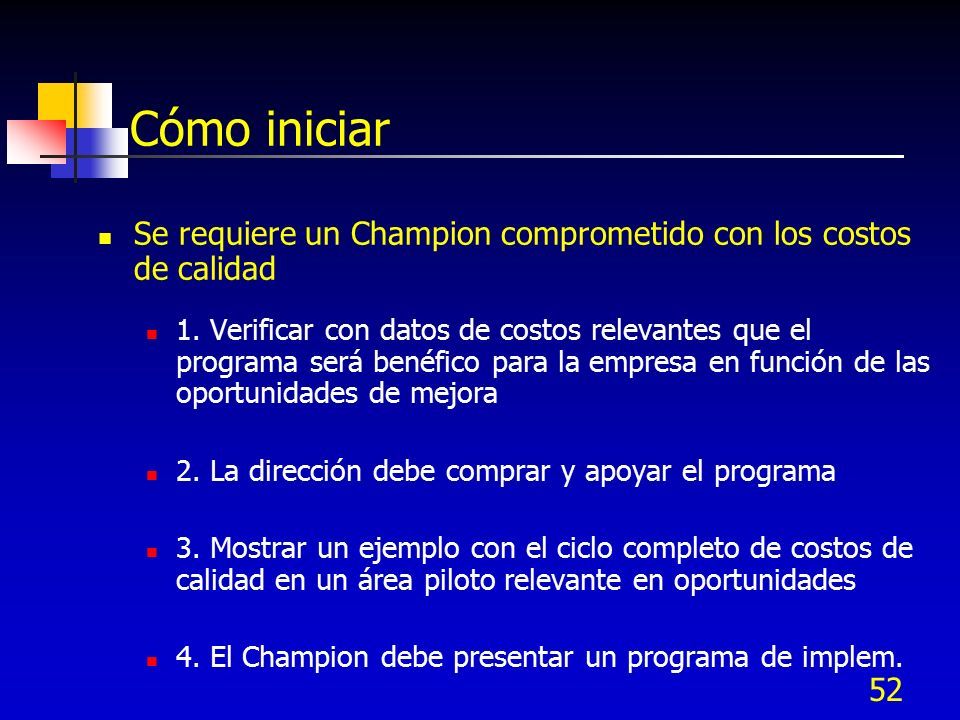 Cómo iniciar

Se requiere un Champion comprometido con los costos de calidad

1. Verificar con datos de costos relevantes que el programa será benéfico para la empresa en función de las oportunidades de mejora

2. La dirección debe comprar y apoyar el programa

3. Mostrar un ejemplo con el ciclo completo de costos de calidad en un área piloto relevante en oportunidades

4. El Champion debe presentar un programa de implem.

52